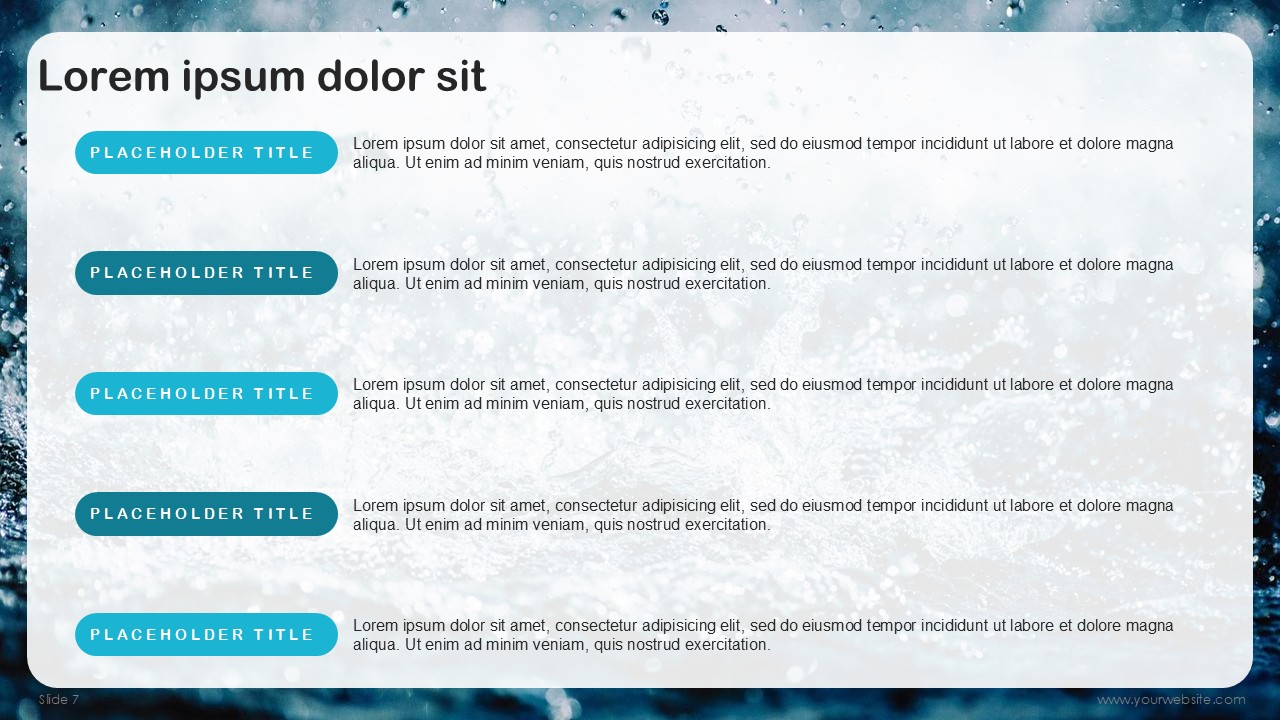 Lorem ipsum dolor sit

PLACEHOLDER TITLE

Lorem ipsum dolor sit amet, consectetur adipisicing elit, sed do eiusmod tempor incididunt ut labore et dolore magna aliqua. Ut enim ad minim veniam, quis nostrud exercitation.

PLACEHOLDER TITLE

Lorem ipsum dolor sit amet, consectetur adipisicing elit, sed do eiusmod tempor incididunt ut labore et dolore magna aliqua. Ut enim ad minim veniam, quis nostrud exercitation.

PLACEHOLDER TITLE

Lorem ipsum dolor sit amet, consectetur adipisicing elit, sed do eiusmod tempor incididunt ut labore et dolore magna aliqua. Ut enim ad minim veniam, quis nostrud exercitation.

PLACEHOLDER TITLE

Lorem ipsum dolor sit amet, consectetur adipisicing elit, sed do eiusmod tempor incididunt ut labore et dolore magna aliqua. Ut enim ad minim veniam, quis nostrud exercitation.

PLACEHOLDER TITLE

Lorem ipsum dolor sit amet, consectetur adipisicing elit, sed do eiusmod tempor incididunt ut labore et dolore magna aliqua. Ut enim ad minim veniam, quis nostrud exercitation.

Slide 7

www.yourwebsite.com